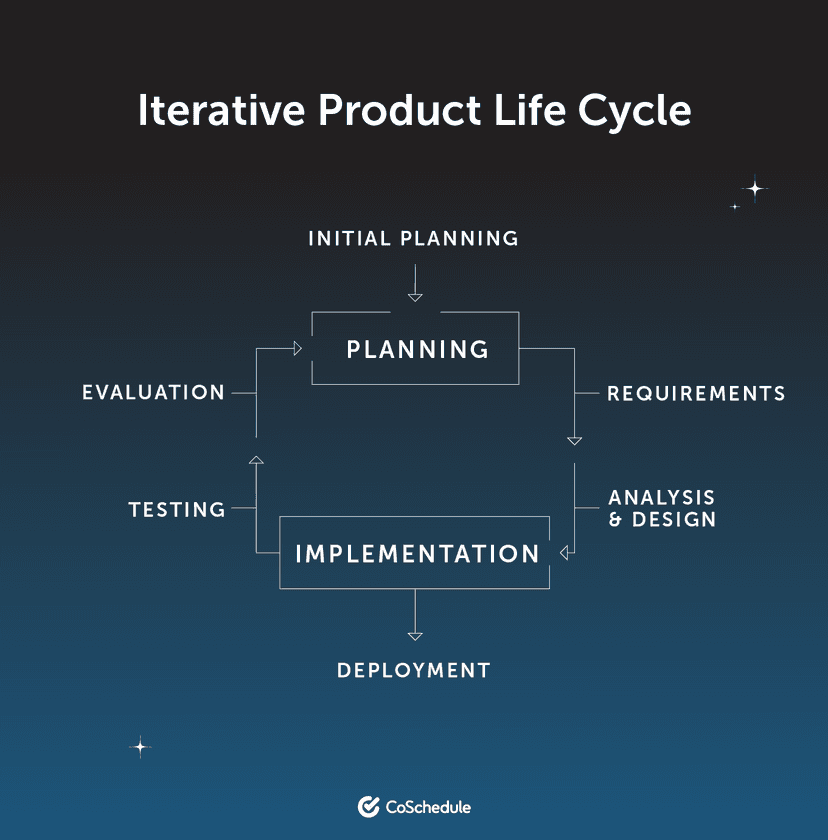 Iterative Product Life Cycle

INITIAL PLANNING

PLANNING

EVALUATION

REQUIREMENTS

TESTING

ANALYSIS & DESIGN

IMPLEMENTATION

DEPLOYMENT

CoSchedule